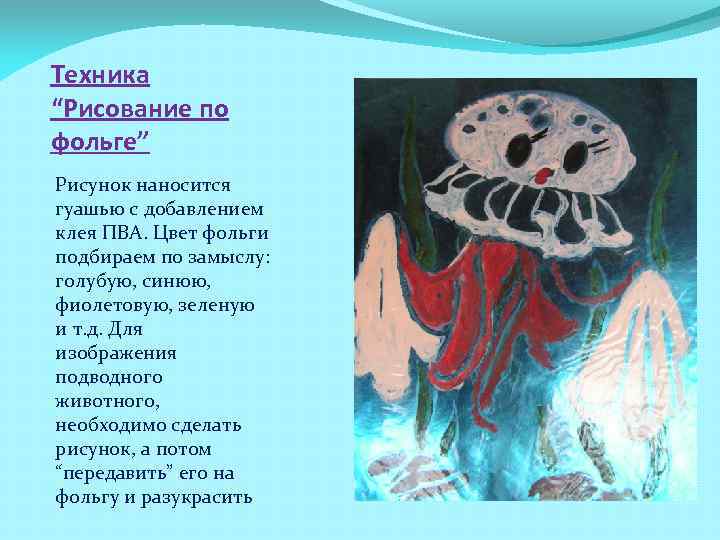 Техника “Рисование по фольге”

Рисунок наносится гуашью с добавлением клея ПВА. Цвет фольги подбираем по замыслу: голубую, синюю, фиолетовую, зеленую и т.д. Для изображения подводного животного, необходимо сделать рисунок, а потом “передавить” его на фольгу и разукрасить